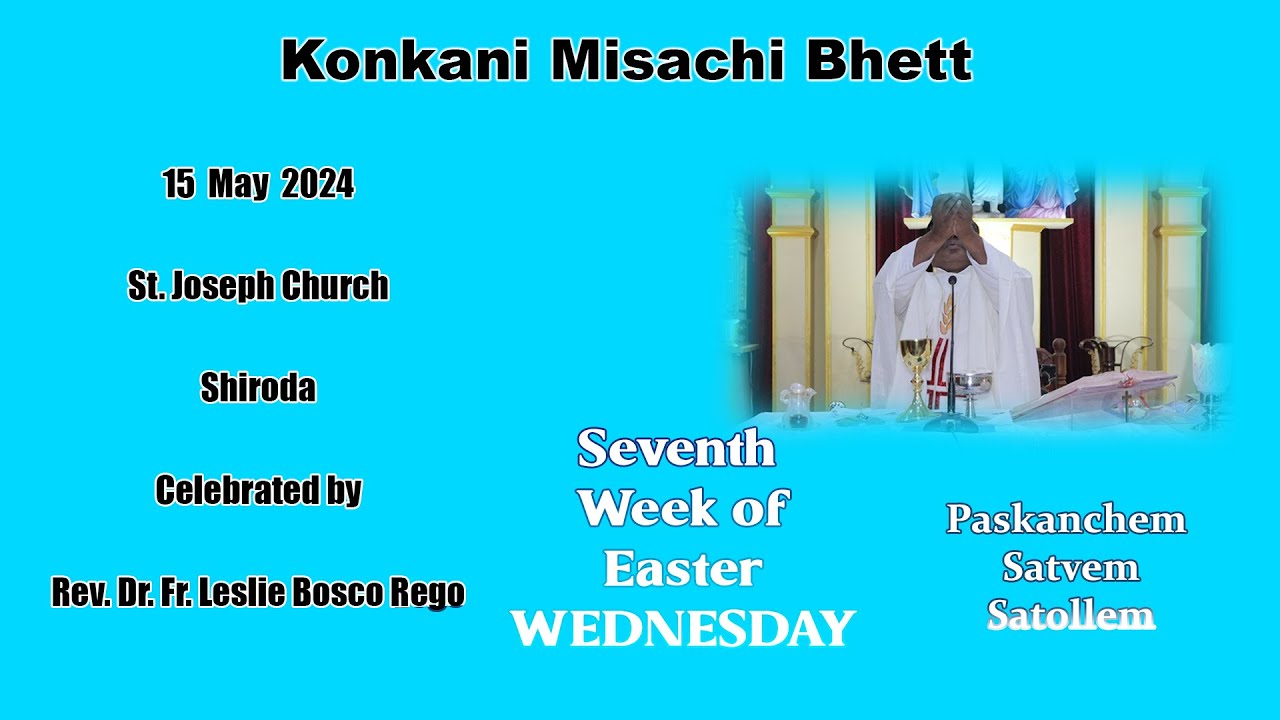 Konkani Misachi Bhett

15 May 2024

St. Joseph Church

Shiroda

Celebrated by

Rev. Dr. Fr. Leslie Bosco Rego

Seventh Week of Easter WEDNESDAY

Paskanchem Satvem Satollem